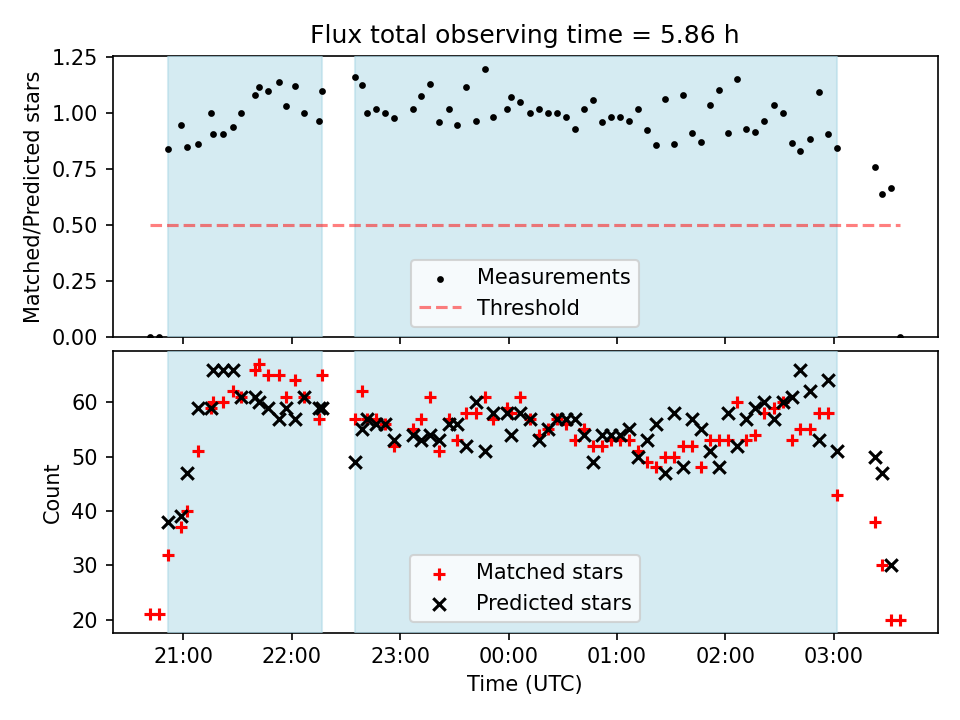 Flux total observing time = 5.86 h

Matched/Predicted stars

1.25
1.00
0.75
0.50
0.25
0.00

Measurements
Threshold

Count

60
50
40
30
20

Matched stars
Predicted stars

21:00 22:00 23:00 00:00 01:00 02:00 03:00

Time (UTC)